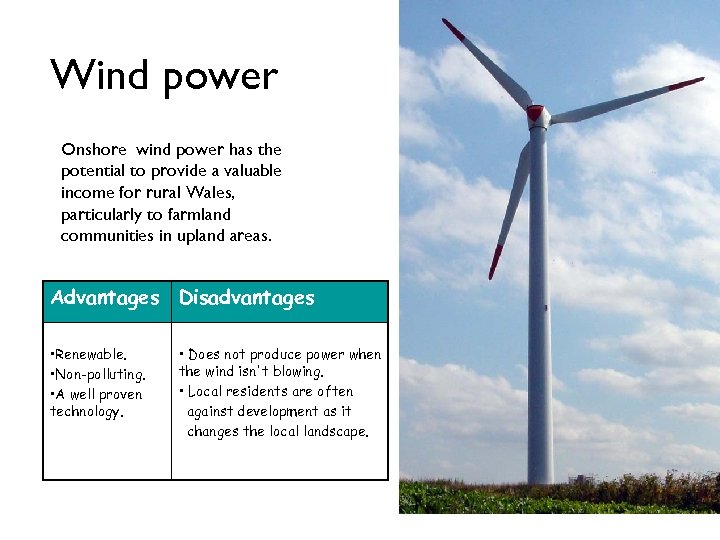 Wind power

Onshore wind power has the potential to provide a valuable income for rural Wales, particularly to farmland communities in upland areas.

| Advantages | Disadvantages |
|---|---|
| •Renewable. •Non-polluting. •A well proven technology. | • Does not produce power when the wind isn't blowing. • Local residents are often against development as it changes the local landscape. |